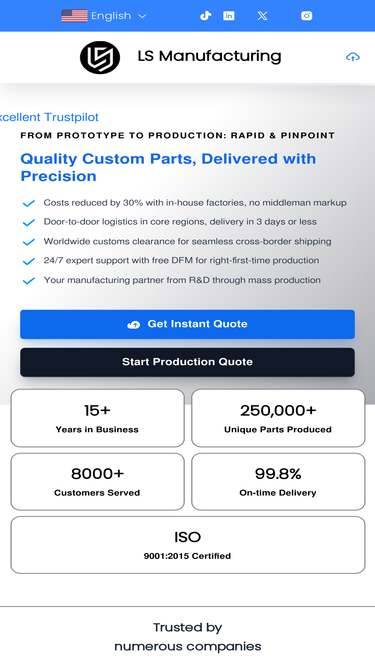 English

LS Manufacturing

xcellent Trustpilot

FROM PROTOTYPE TO PRODUCTION: RAPID & PINPOINT

Quality Custom Parts, Delivered with Precision

Costs reduced by 30% with in-house factories, no middleman markup

Door-to-door logistics in core regions, delivery in 3 days or less

Worldwide customs clearance for seamless cross-border shipping

24/7 expert support with free DFM for right-first-time production

Your manufacturing partner from R&D through mass production

Get Instant Quote

Start Production Quote

15+
Years in Business

250,000+
Unique Parts Produced

8000+
Customers Served

99.8%
On-time Delivery

ISO
9001:2015 Certified

Trusted by
numerous companies